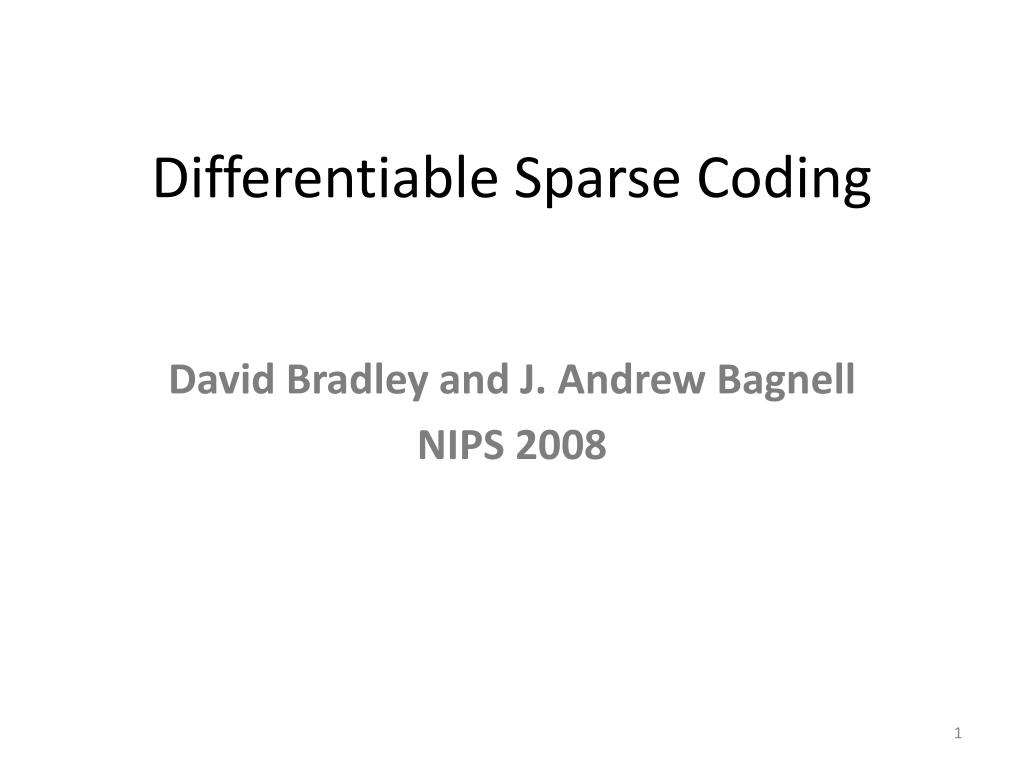 Differentiable Sparse Coding

David Bradley and J. Andrew Bagnell
NIPS 2008

1